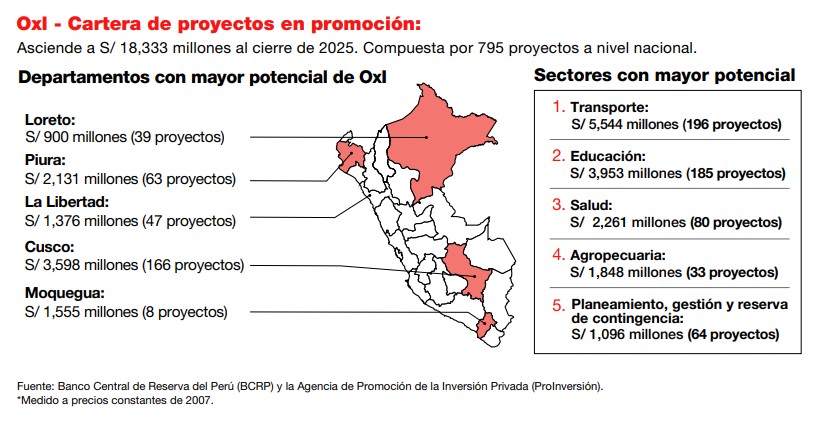 OxI - Cartera de proyectos en promoción:

Asciende a S/ 18,333 millones al cierre de 2025. Compuesta por 795 proyectos a nivel nacional.

Departamentos con mayor potencial de OxI

Loreto:
S/ 900 millones (39 proyectos)

Piura:
S/ 2,131 millones (63 proyectos)

La Libertad:
S/ 1,376 millones (47 proyectos)

Cusco:
S/ 3,598 millones (166 proyectos)

Moquegua:
S/ 1,555 millones (8 proyectos)

Sectores con mayor potencial

1. Transporte:
S/ 5,544 millones (196 proyectos)

2. Educación:
S/ 3,953 millones (185 proyectos)

3. Salud:
S/ 2,261 millones (80 proyectos)

4. Agropecuaria:
S/ 1,848 millones (33 proyectos)

5. Planeamiento, gestión y reserva de contingencia:
S/ 1,096 millones (64 proyectos)

Fuente: Banco Central de Reserva del Perú (BCRP) y la Agencia de Promoción de la Inversión Privada (ProInversión).
*Medido a precios constantes de 2007.